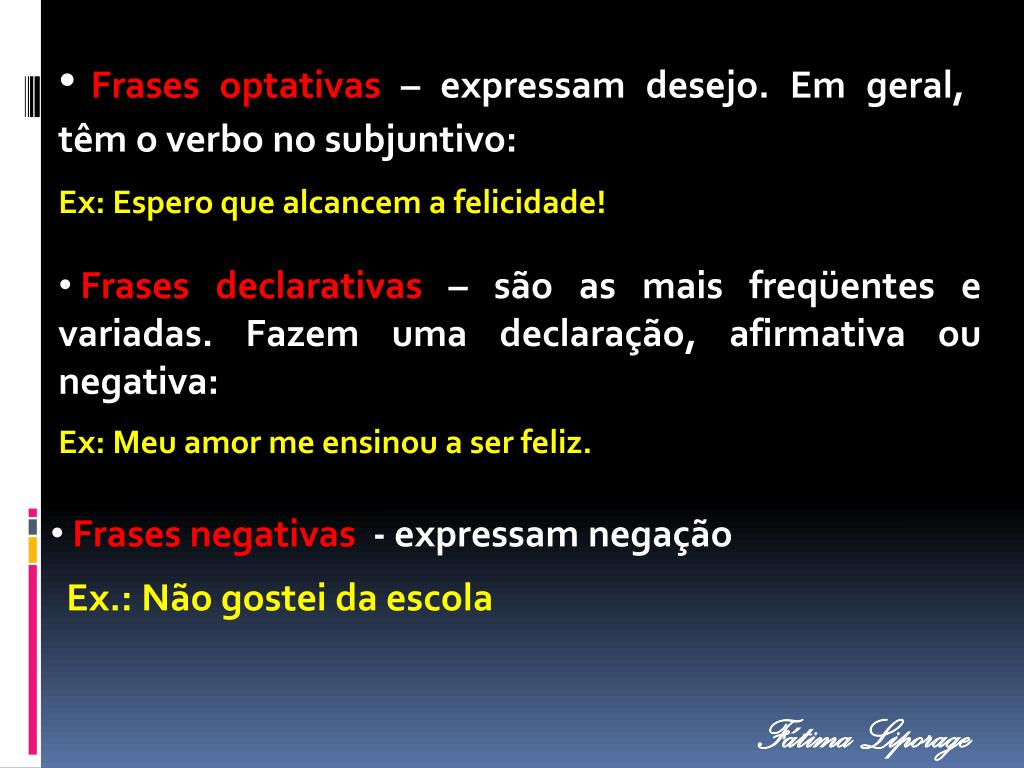 • Frases optativas – expressam desejo. Em geral, têm o verbo no subjuntivo:

Ex: Espero que alcancem a felicidade!

• Frases declarativas – são as mais freqüentes e variadas. Fazem uma declaração, afirmativa ou negativa:

Ex: Meu amor me ensinou a ser feliz.

• Frases negativas - expressam negação

Ex.: Não gostei da escola

Fátima Liporage